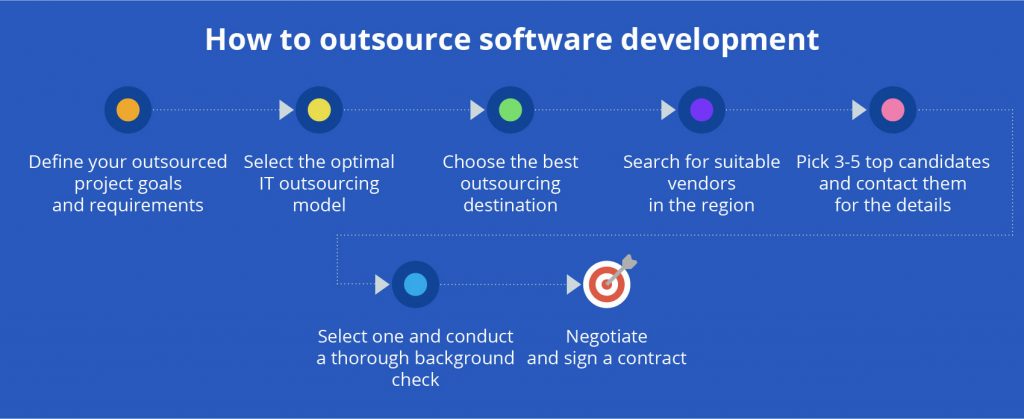 How to outsource software development

Define your outsourced project goals and requirements

Select the optimal IT outsourcing model

Choose the best outsourcing destination

Search for suitable vendors in the region

Pick 3-5 top candidates and contact them for the details

Select one and conduct a thorough background check

Negotiate and sign a contract